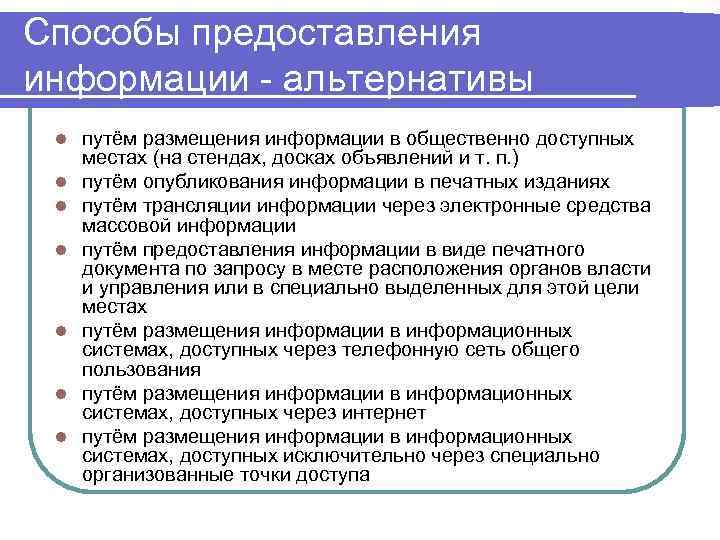 Способы предоставления информации - альтернативы

- путём размещения информации в общественно доступных местах (на стендах, досках объявлений и т. п.)
- путём опубликования информации в печатных изданиях
- путём трансляции информации через электронные средства массовой информации
- путём предоставления информации в виде печатного документа по запросу в месте расположения органов власти и управления или в специально выделенных для этой цели местах
- путём размещения информации в информационных системах, доступных через телефонную сеть общего пользования
- путём размещения информации в информационных системах, доступных через интернет
- путём размещения информации в информационных системах, доступных исключительно через специально организованные точки доступа